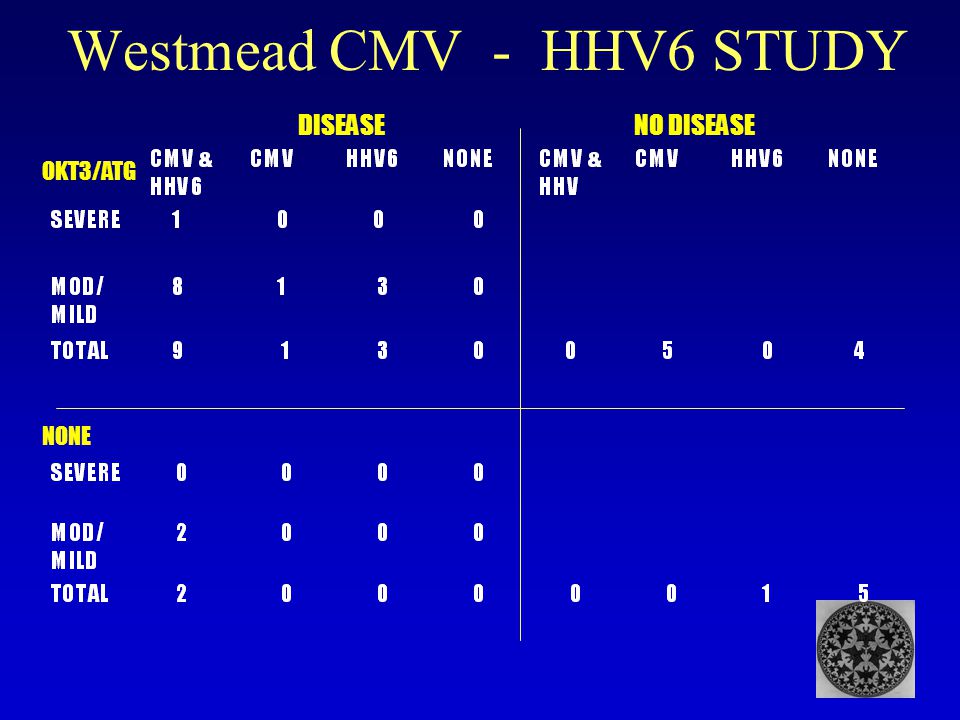 Westmead CMV - HHV6 STUDY

| | DISEASE | | | | NO DISEASE | | | |
|---|---|---|---|---|---|---|---|---|
| OKT3/ATG | CMV & HHV6 | CMV | HHV6 | NONE | CMV & HHV | CMV | HHV6 | NONE |
| SEVERE | 1 | 0 | 0 | 0 | | | | |
| MOD/ MILD | 8 | 1 | 3 | 0 | | | | |
| TOTAL | 9 | 1 | 3 | 0 | 0 | 5 | 0 | 4 |
| NONE | | | | | | | | |
| SEVERE | 0 | 0 | 0 | 0 | | | | |
| MOD/ MILD | 2 | 0 | 0 | 0 | | | | |
| TOTAL | 2 | 0 | 0 | 0 | 0 | 0 | 1 | 5 |